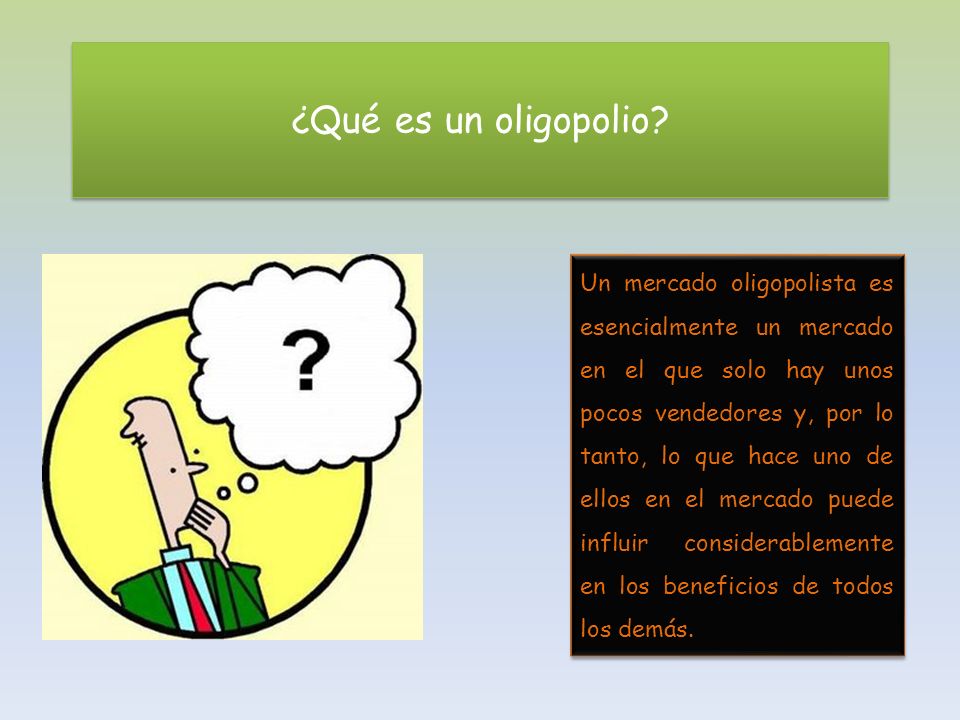 ¿Qué es un oligopolio?

?

Un mercado oligopolista es esencialmente un mercado en el que solo hay unos pocos vendedores y, por lo tanto, lo que hace uno de ellos en el mercado puede influir considerablemente en los beneficios de todos los demás.